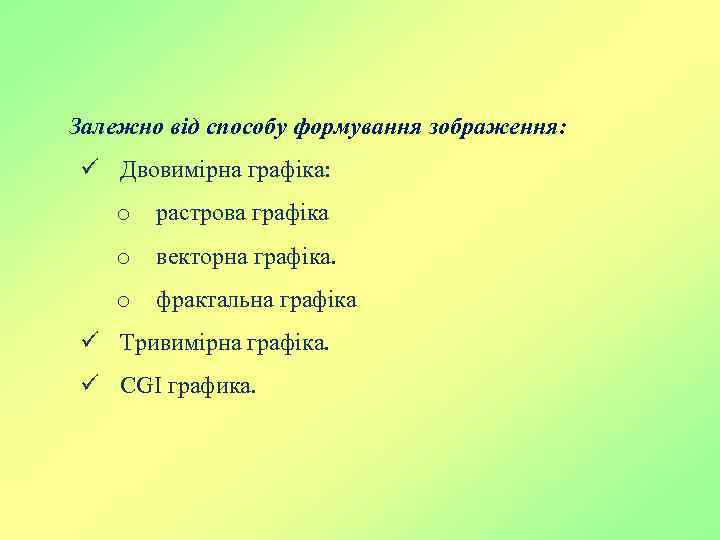 Залежно від способу формування зображення:

✓ Двовимірна графіка:

o растрова графіка

o векторна графіка.

o фрактальна графіка

✓ Тривимірна графіка.

✓ CGI графика.